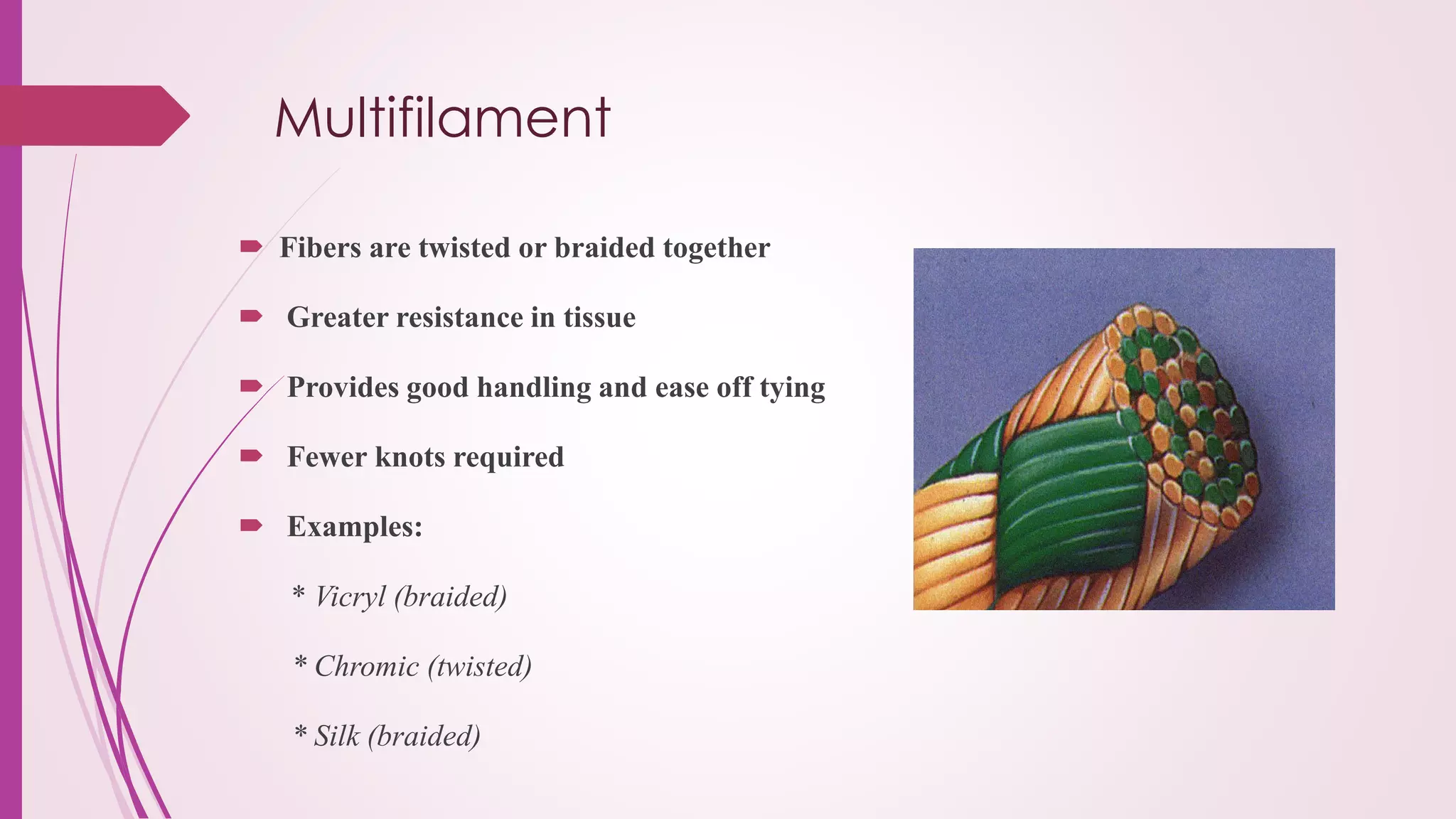 Multifilament

Fibers are twisted or braided together

Greater resistance in tissue

Provides good handling and ease off tying

Fewer knots required

Examples:

* Vicryl (braided)

* Chromic (twisted)

* Silk (braided)